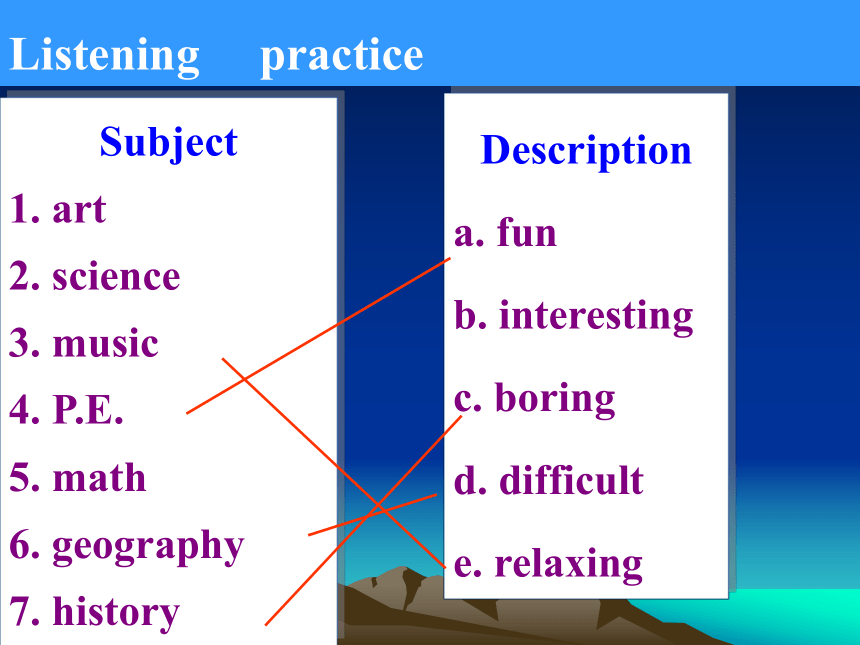 Listening practice

Subject
1. art
2. science
3. music
4. P.E.
5. math
6. geography
7. history

Description
a. fun
b. interesting
c. boring
d. difficult
e. relaxing